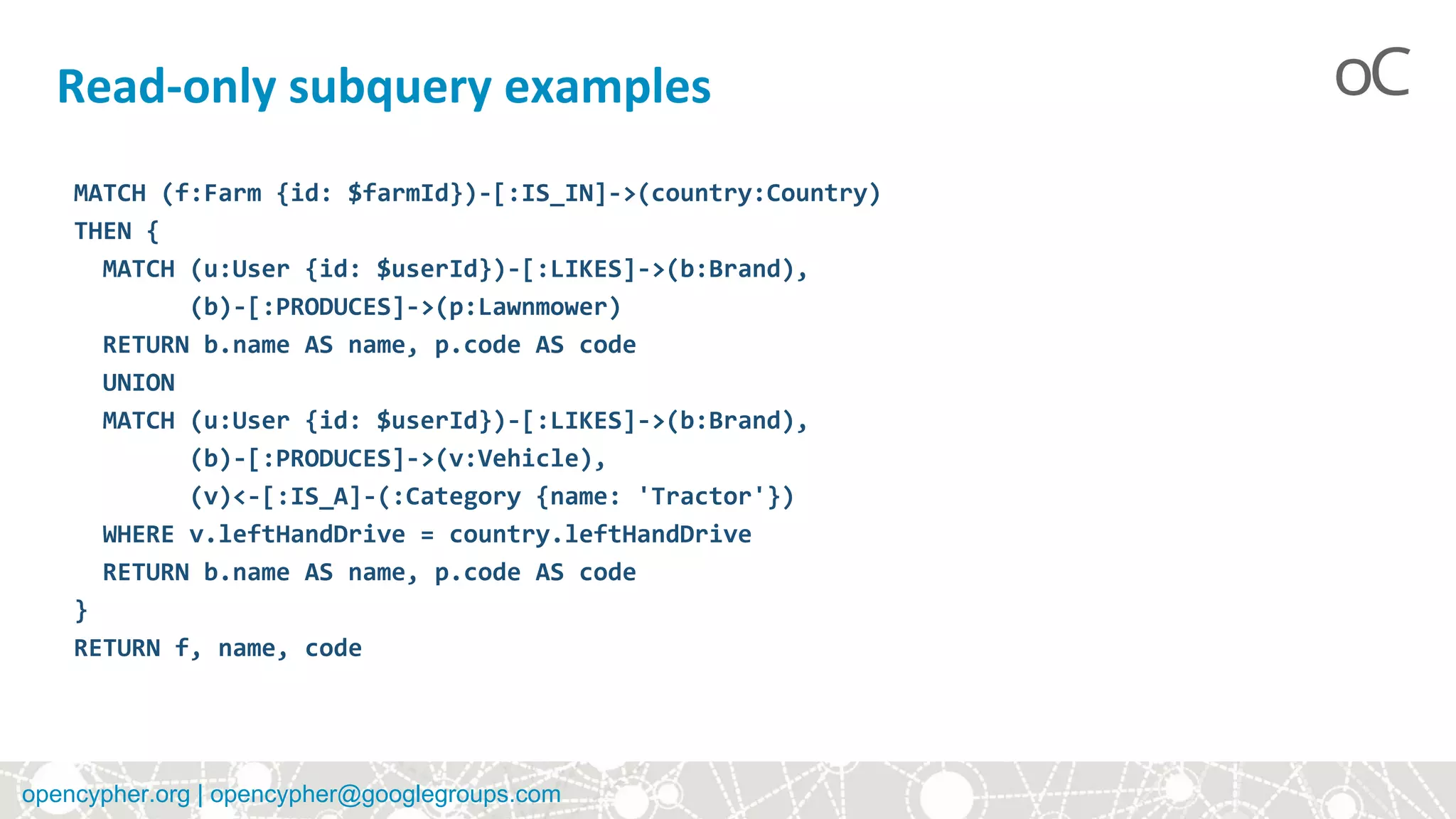 Read-only subquery examples

oC

MATCH (f:Farm {id: $farmId})-[:IS_IN]->(country:Country)
THEN {
  MATCH (u:User {id: $userId})-[:LIKES]->(b:Brand),
        (b)-[:PRODUCES]->(p:Lawnmower)
  RETURN b.name AS name, p.code AS code
  UNION
  MATCH (u:User {id: $userId})-[:LIKES]->(b:Brand),
        (b)-[:PRODUCES]->(v:Vehicle),
        (v)<-[:IS_A]-(:Category {name: 'Tractor'})
  WHERE v.leftHandDrive = country.leftHandDrive
  RETURN b.name AS name, p.code AS code
}
RETURN f, name, code

opencypher.org | opencypher@googlegroups.com